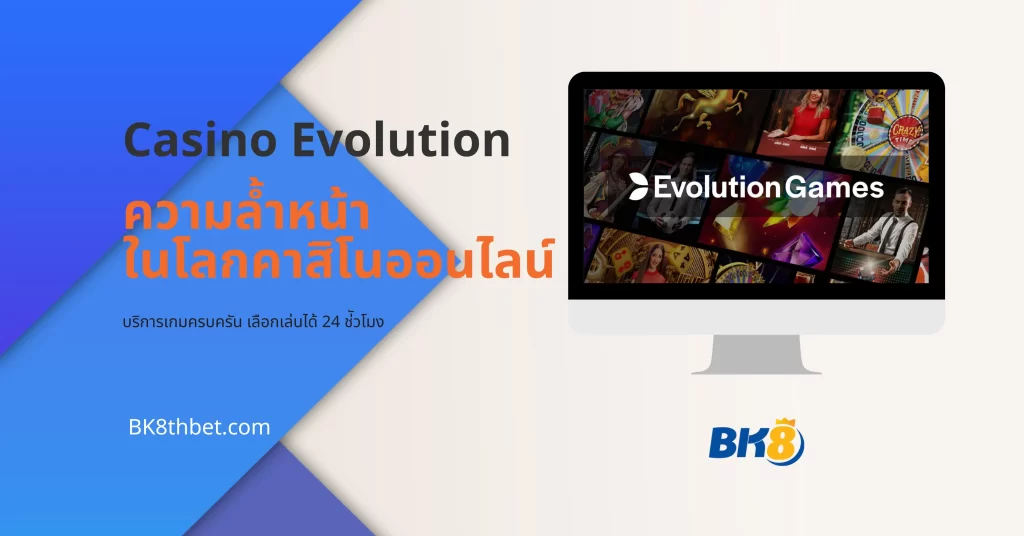 Casino Evolution
ความล้ำหน้า
ในโลกคาสิโนออนไลน์

บริการเกมครบครัน เลือกเล่นได้ 24 ชั่วโมง

BK8thbet.com

Evolution Games

CRAZY TIME

BK8